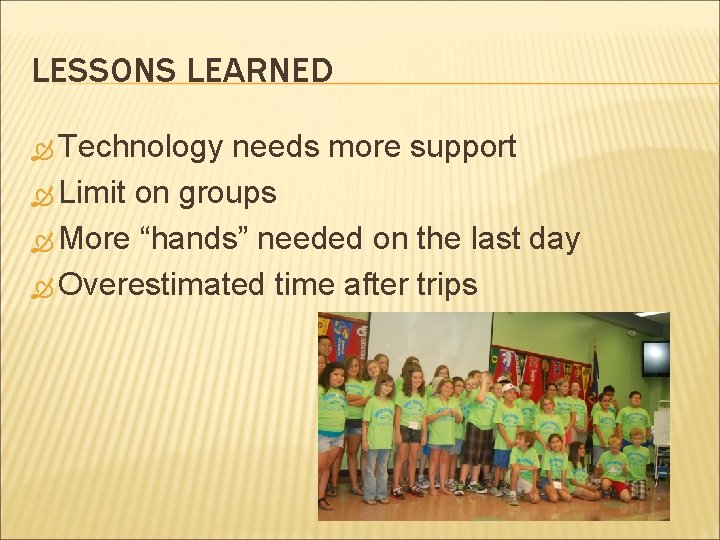 LESSONS LEARNED

Technology needs more support

Limit on groups

More “hands” needed on the last day

Overestimated time after trips